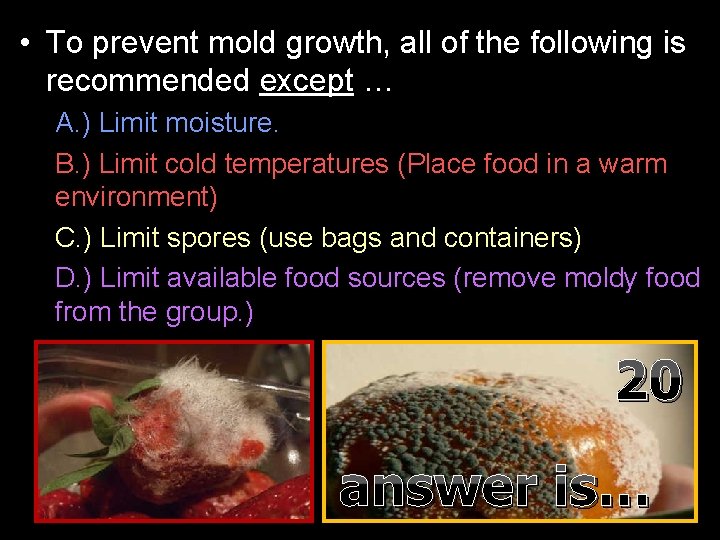 • To prevent mold growth, all of the following is recommended except …

A.) Limit moisture.

B.) Limit cold temperatures (Place food in a warm environment)

C.) Limit spores (use bags and containers)

D.) Limit available food sources (remove moldy food from the group.)

20

answer is…